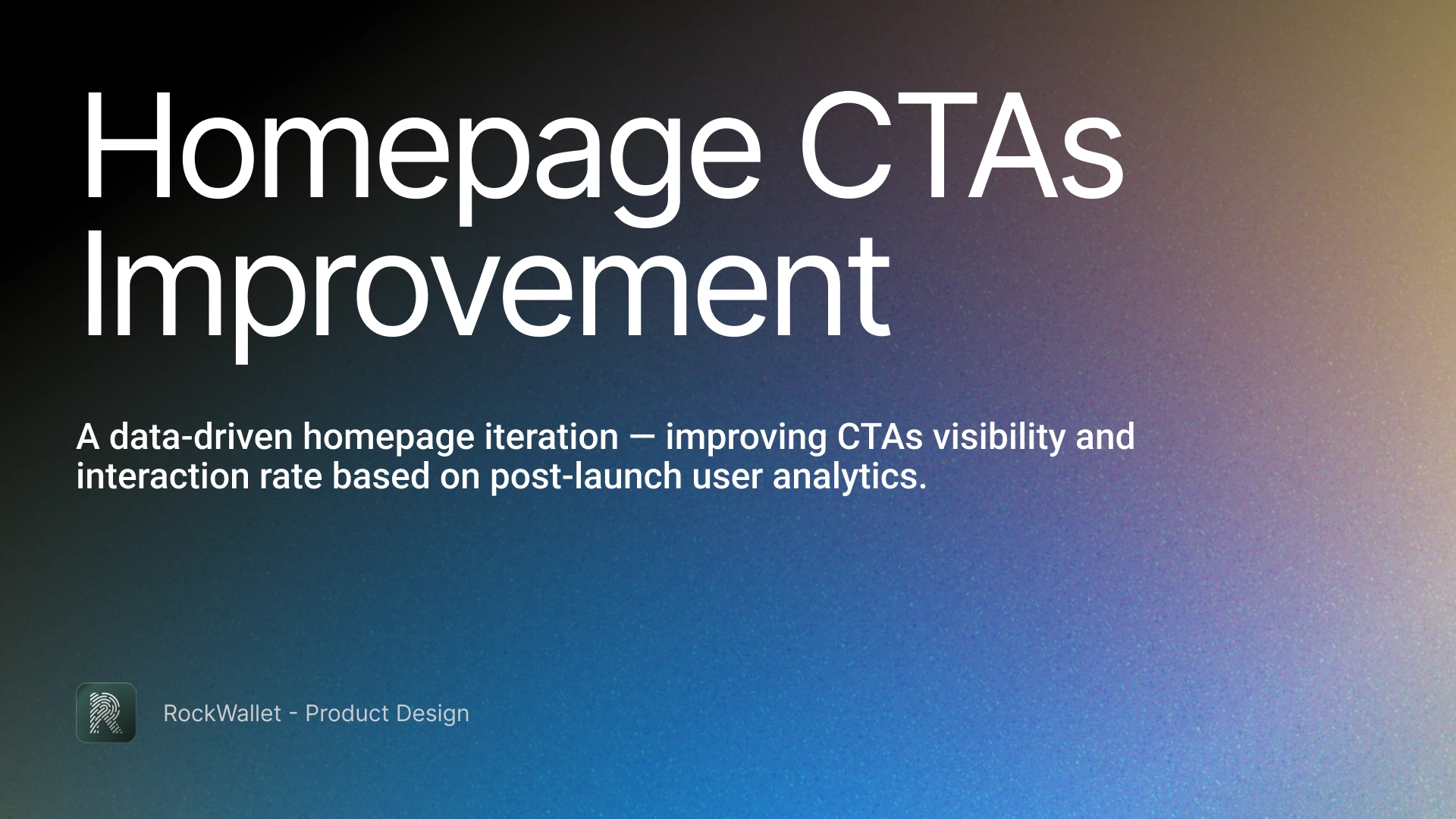 Homepage CTAs Improvement

A data-driven homepage iteration — improving CTAs visibility and interaction rate based on post-launch user analytics.

RockWallet - Product Design